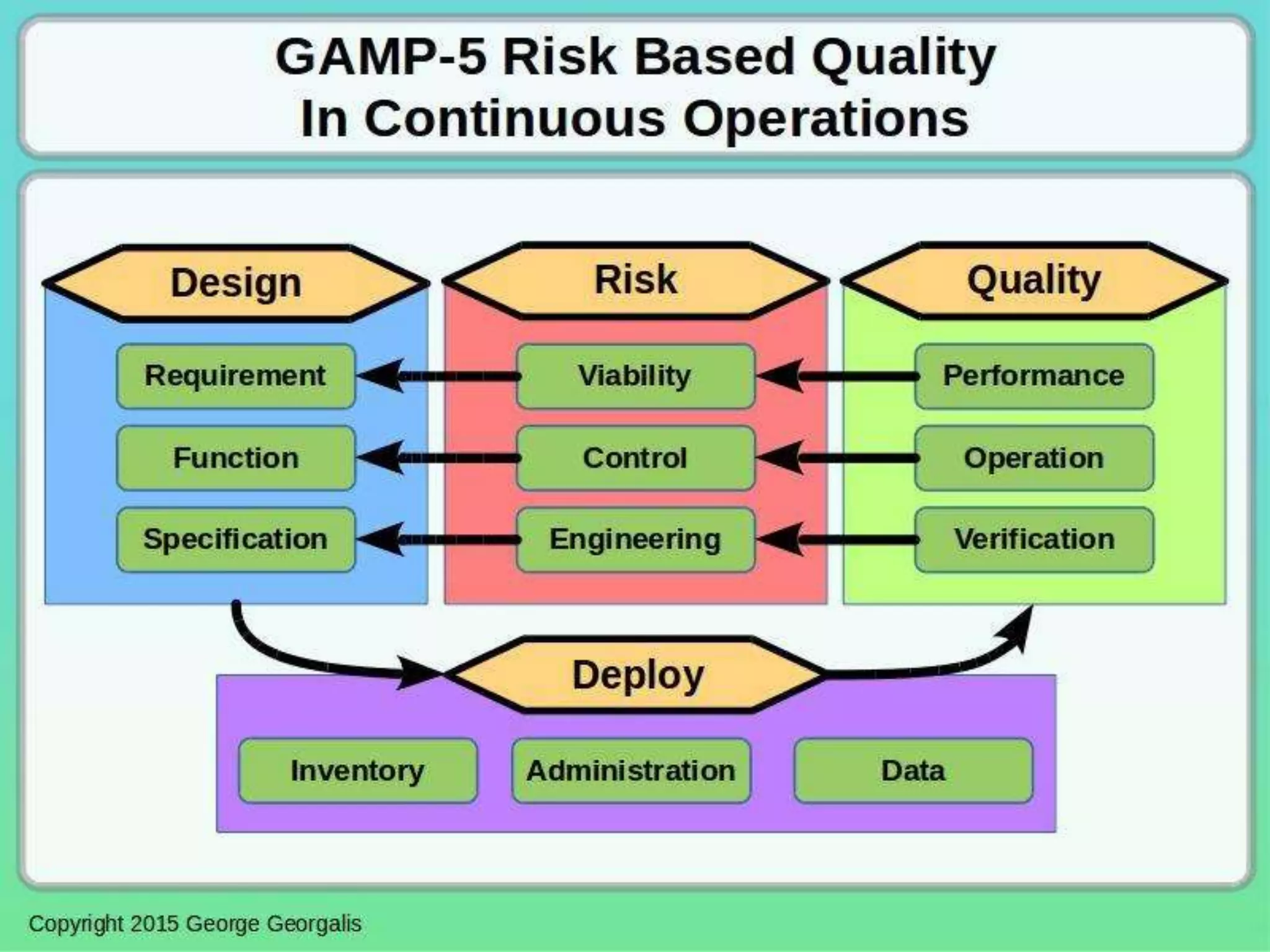 GAMP-5 Risk Based Quality
In Continuous Operations

Design

Requirement

Function

Specification

Risk

Viability

Control

Engineering

Quality

Performance

Operation

Verification

Deploy

Inventory

Administration

Data

Copyright 2015 George Georgalis